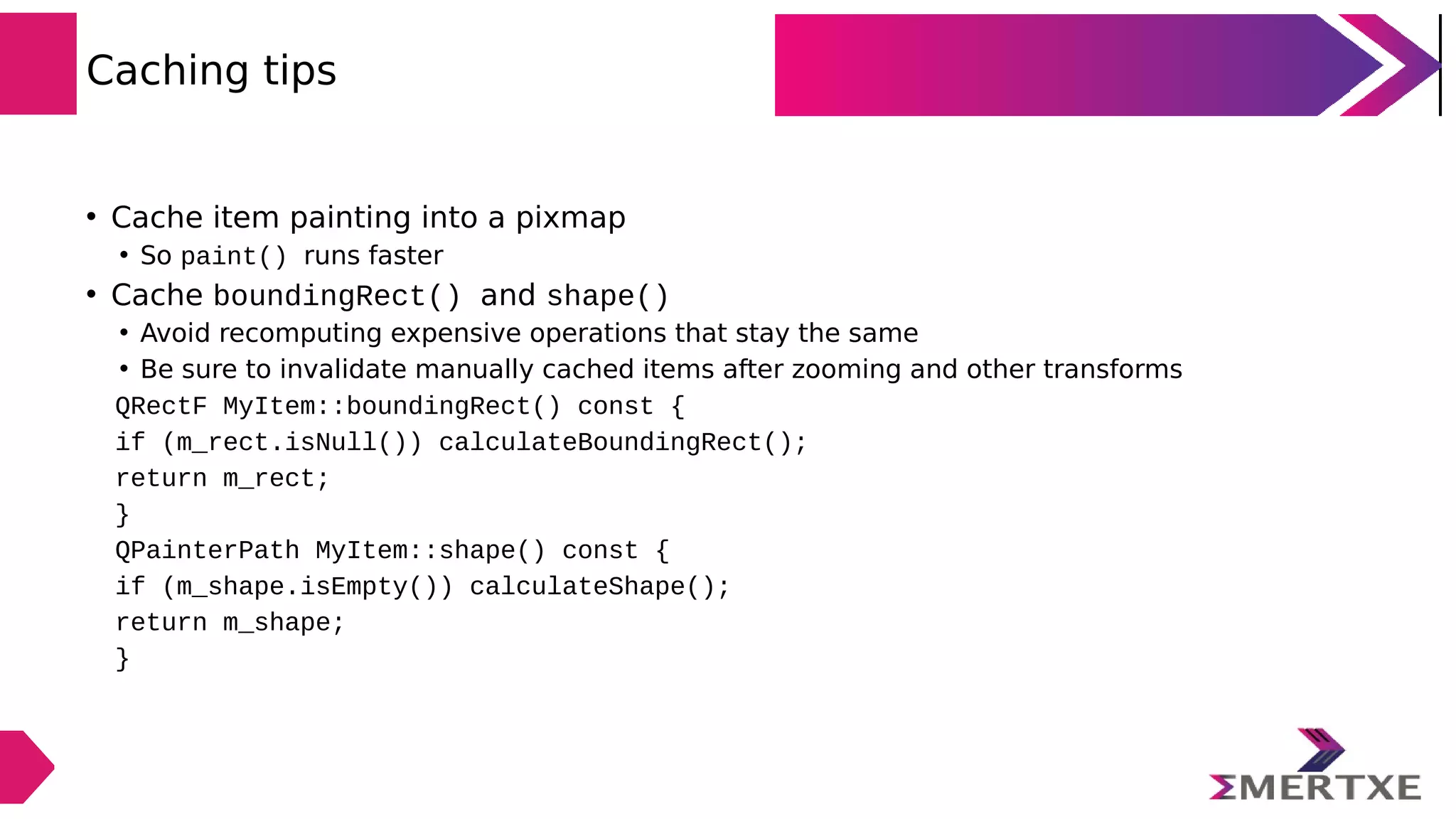 Caching tips

• Cache item painting into a pixmap
  • So paint() runs faster
• Cache boundingRect() and shape()
  • Avoid recomputing expensive operations that stay the same
  • Be sure to invalidate manually cached items after zooming and other transforms

QRectF MyItem::boundingRect() const {
if (m_rect.isNull()) calculateBoundingRect();
return m_rect;
}
QPainterPath MyItem::shape() const {
if (m_shape.isEmpty()) calculateShape();
return m_shape;
}

ΣMERTXE